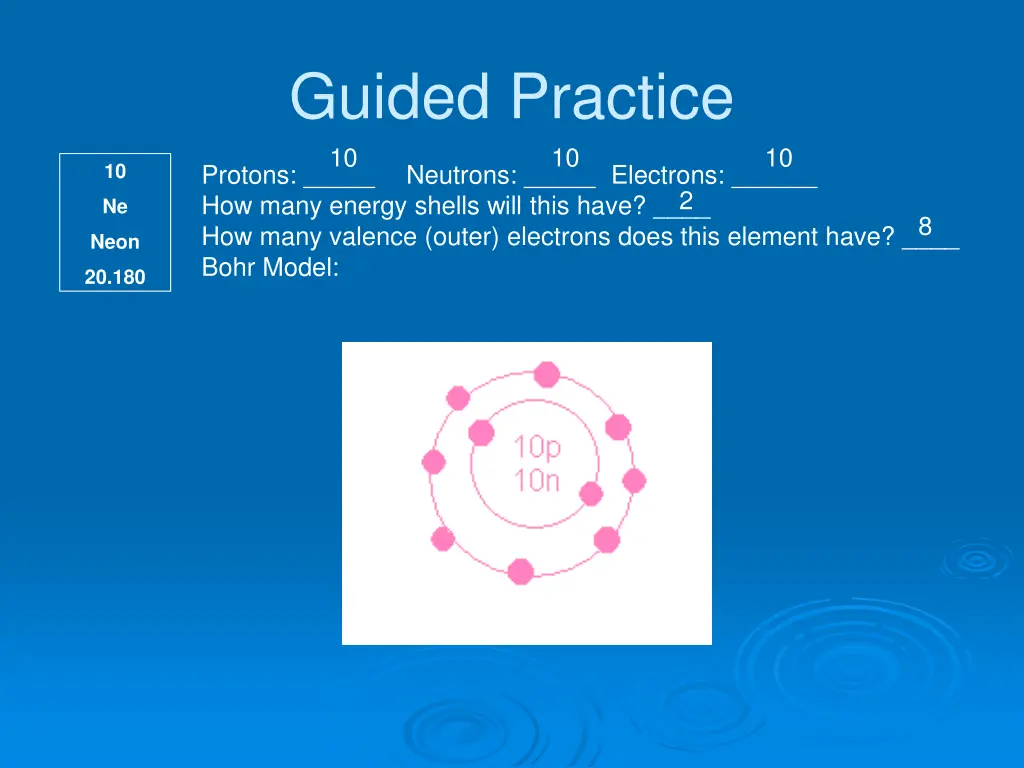 Guided Practice

10
Ne
Neon
20.180

Protons: 10 Neutrons: 10 Electrons: 10
How many energy shells will this have? 2
How many valence (outer) electrons does this element have? 8
Bohr Model:

10p
10n